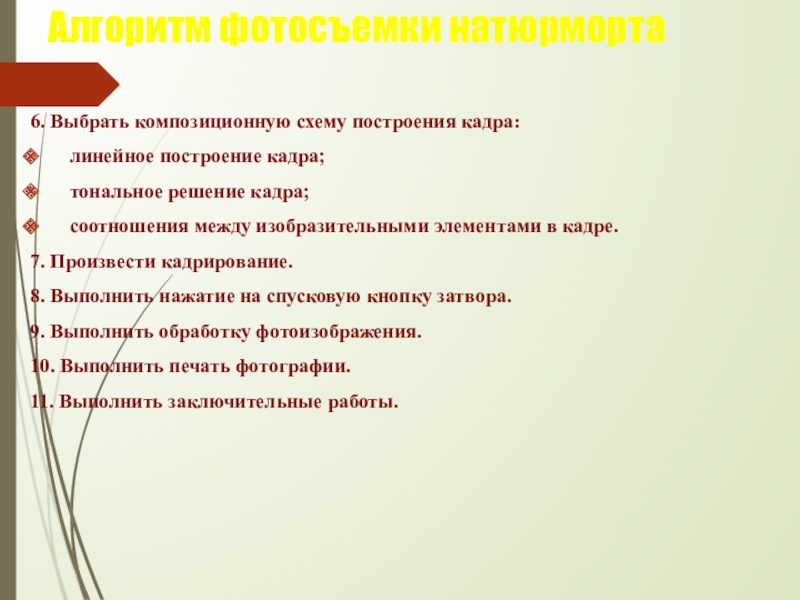 Алгоритм фотосъемки натюрморта

6. Выбрать композиционную схему построения кадра:

линейное построение кадра;

тональное решение кадра;

соотношения между изобразительными элементами в кадре.

7. Произвести кадрирование.

8. Выполнить нажатие на спусковую кнопку затвора.

9. Выполнить обработку фотоизображения.

10. Выполнить печать фотографии.

11. Выполнить заключительные работы.